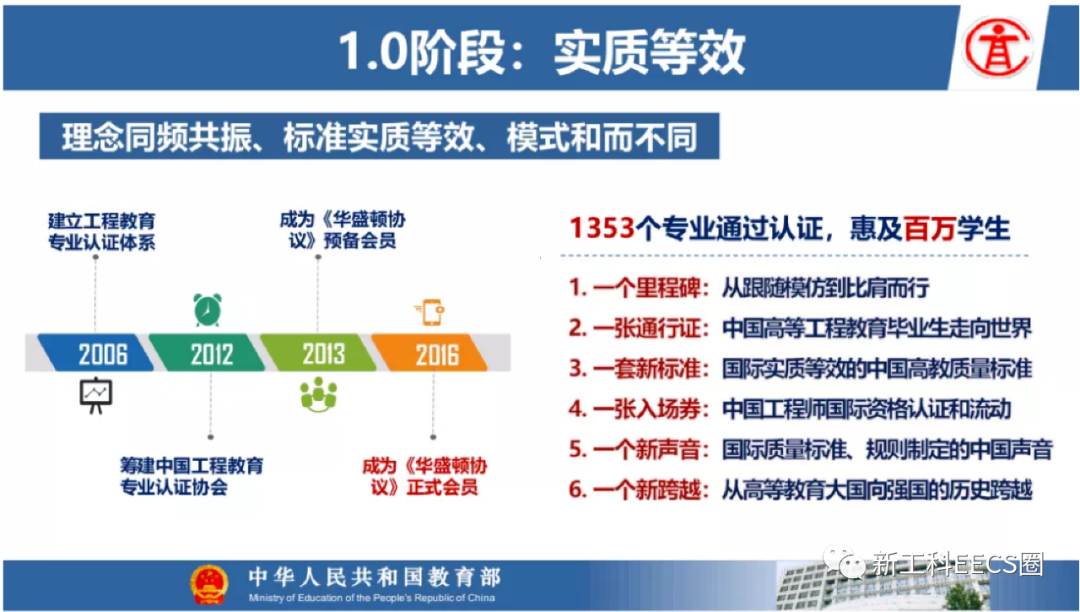 1.0阶段：实质等效

理念同频共振、标准实质等效、模式和而不同

建立工程教育专业认证体系

成为《华盛顿协议》预备会员

2006

2012

2013

2016

筹建中国工程教育专业认证协会

成为《华盛顿协议》正式会员

1353个专业通过认证，惠及百万学生

1. 一个里程碑：从跟随模仿到比肩而行

2. 一张通行证：中国高等工程教育毕业生走向世界

3. 一套新标准：国际实质等效的中国高教质量标准

4. 一张入场券：中国工程师国际资格认证和流动

5. 一个新声音：国际质量标准、规则制定的中国声音

6. 一个新跨越：从高等教育大国向强国的历史跨越

中华人民共和国教育部

Ministry of Education of the People's Republic of China

新工科EECS圈